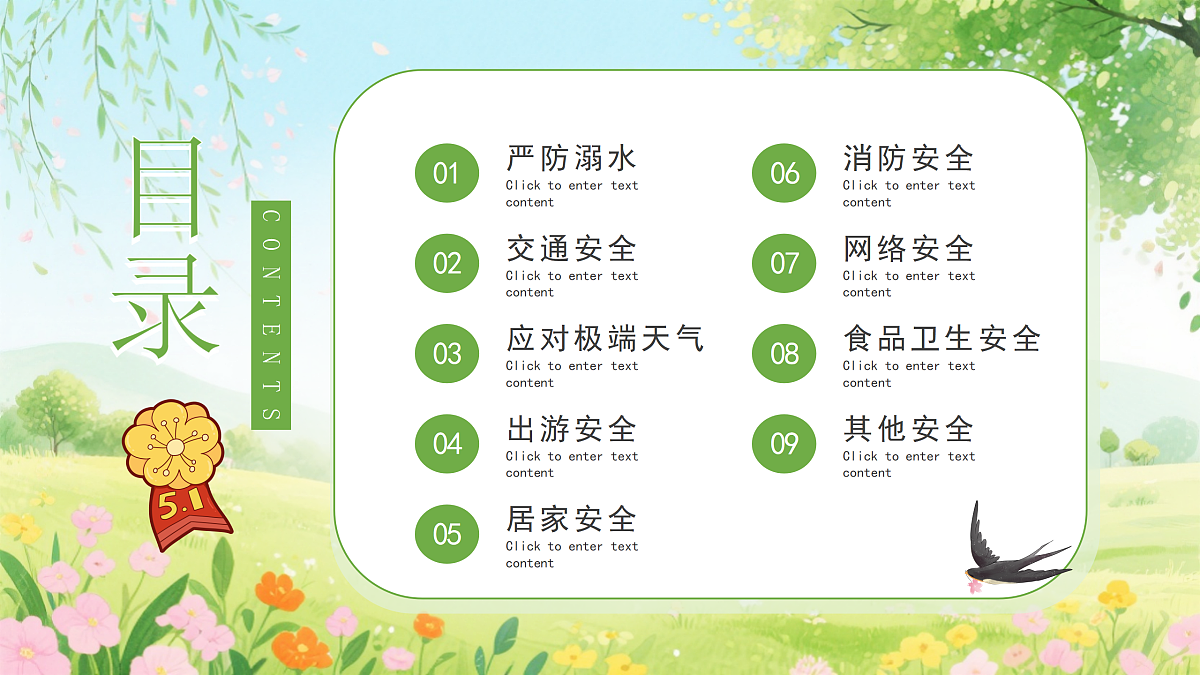 目录

CONTENTS

5.1

01 严防溺水
Click to enter text content

02 交通安全
Click to enter text content

03 应对极端天气
Click to enter text content

04 出游安全
Click to enter text content

05 居家安全
Click to enter text content

06 消防安全
Click to enter text content

07 网络安全
Click to enter text content

08 食品卫生安全
Click to enter text content

09 其他安全
Click to enter text content